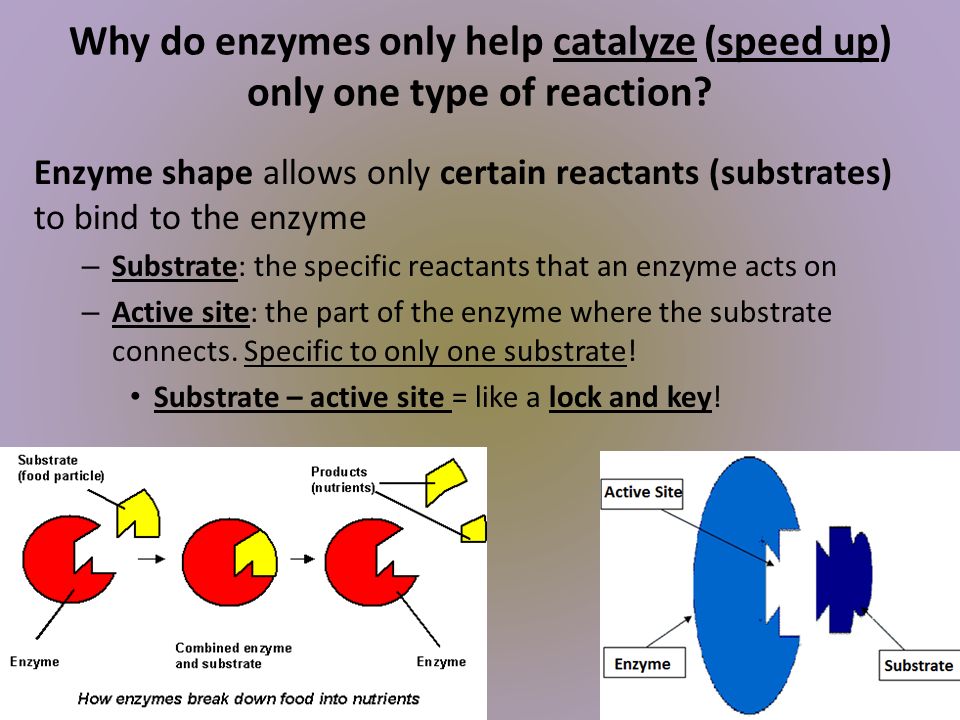 Why do enzymes only help catalyze (speed up) only one type of reaction?

Enzyme shape allows only certain reactants (substrates) to bind to the enzyme

– Substrate: the specific reactants that an enzyme acts on

– Active site: the part of the enzyme where the substrate connects. Specific to only one substrate!

• Substrate – active site = like a lock and key!

Substrate (food particle)

Products (nutrients)

Enzyme

Combined enzyme and substrate

Enzyme

How enzymes break down food into nutrients

Active Site

Enzyme

Substrate